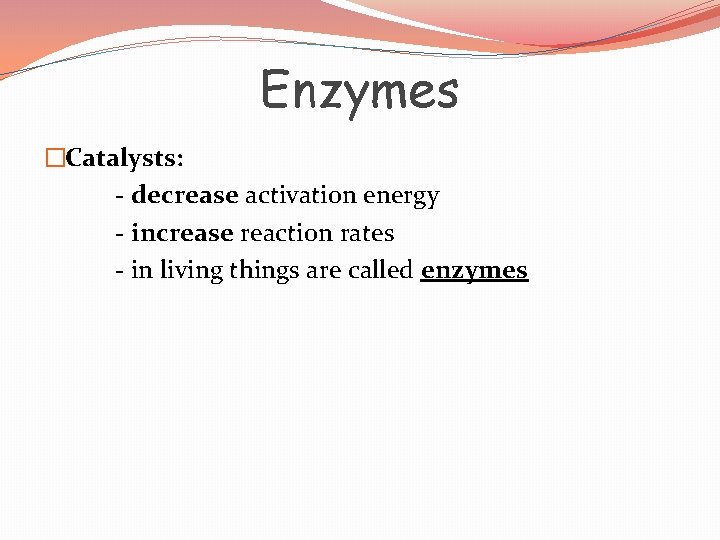 Enzymes

□Catalysts:
- decrease activation energy
- increase reaction rates
- in living things are called enzymes